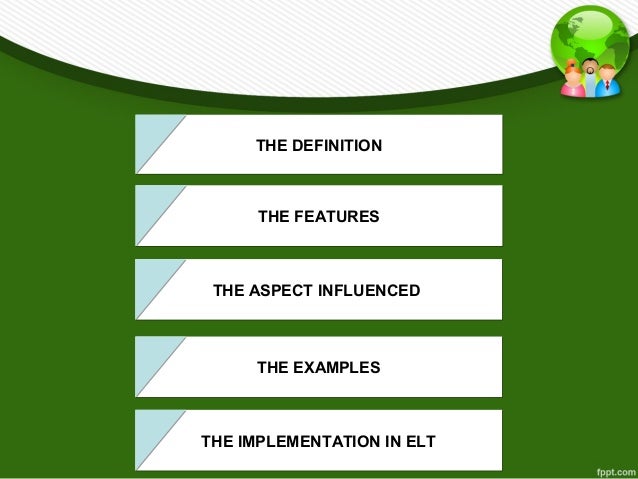 THE DEFINITION

THE FEATURES

THE ASPECT INFLUENCED

THE EXAMPLES

THE IMPLEMENTATION IN ELT

fppt.com